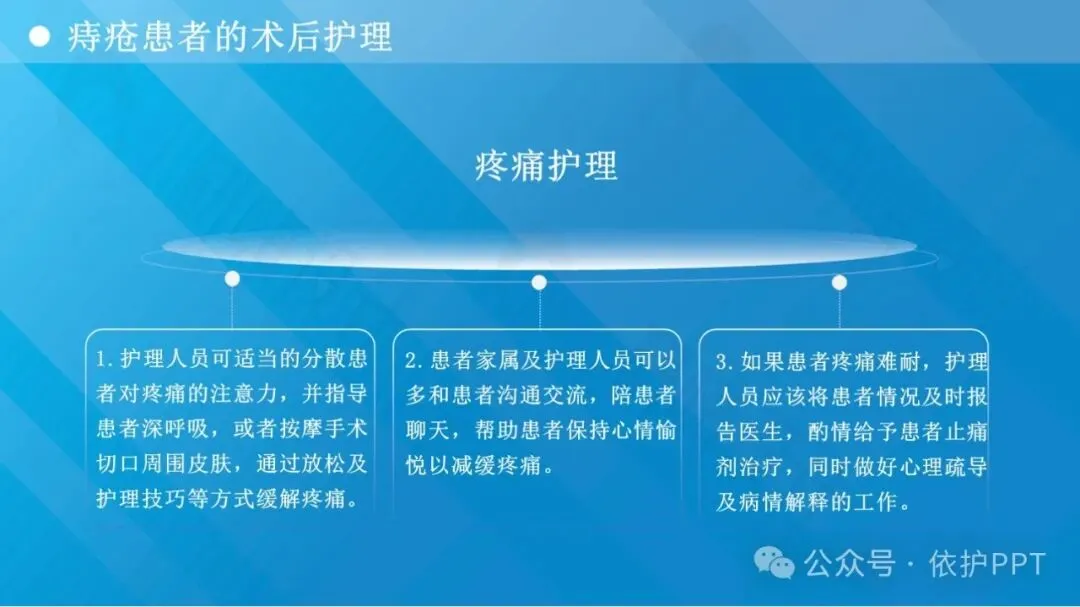 痔疮患者的术后护理

疼痛护理

1. 护理人员可适当的分散患者对疼痛的注意力，并指导患者深呼吸，或者按摩手术切口周围皮肤，通过放松及护理技巧等方式缓解疼痛。

2. 患者家属及护理人员可以多和患者沟通交流，陪患者聊天，帮助患者保持心情愉悦以减缓疼痛。

3. 如果患者疼痛难耐，护理人员应该将患者情况及时报告医生，酌情给予患者止痛剂治疗，同时做好心理疏导及病情解释的工作。

公众号 · 依护PPT